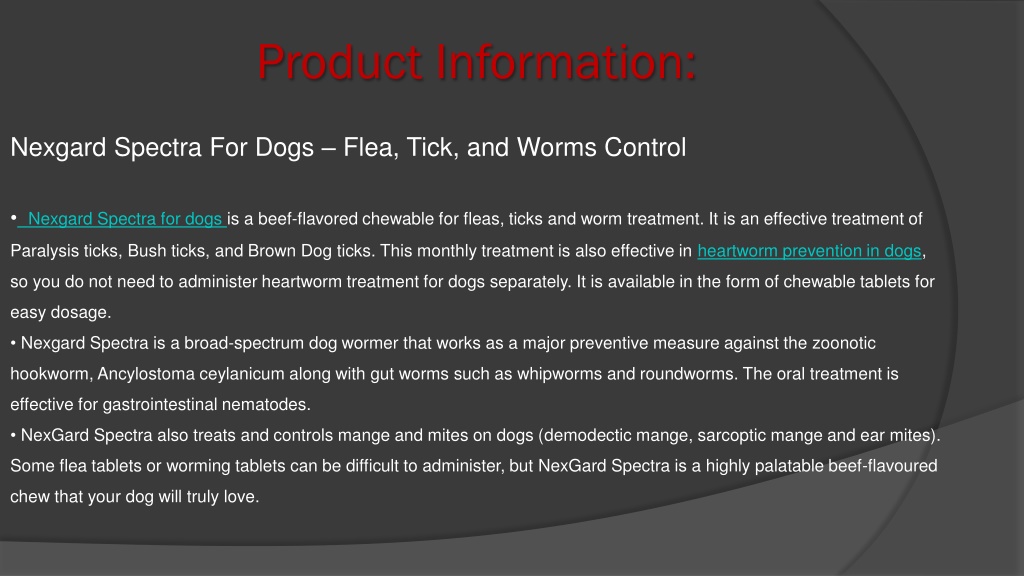 Product Information:

Nexgard Spectra For Dogs – Flea, Tick, and Worms Control

• Nexgard Spectra for dogs is a beef-flavored chewable for fleas, ticks and worm treatment. It is an effective treatment of Paralysis ticks, Bush ticks, and Brown Dog ticks. This monthly treatment is also effective in heartworm prevention in dogs, so you do not need to administer heartworm treatment for dogs separately. It is available in the form of chewable tablets for easy dosage.
• Nexgard Spectra is a broad-spectrum dog wormer that works as a major preventive measure against the zoonotic hookworm, Ancylostoma ceylanicum along with gut worms such as whipworms and roundworms. The oral treatment is effective for gastrointestinal nematodes.
• NexGard Spectra also treats and controls mange and mites on dogs (demodectic mange, sarcoptic mange and ear mites). Some flea tablets or worming tablets can be difficult to administer, but NexGard Spectra is a highly palatable beef-flavoured chew that your dog will truly love.